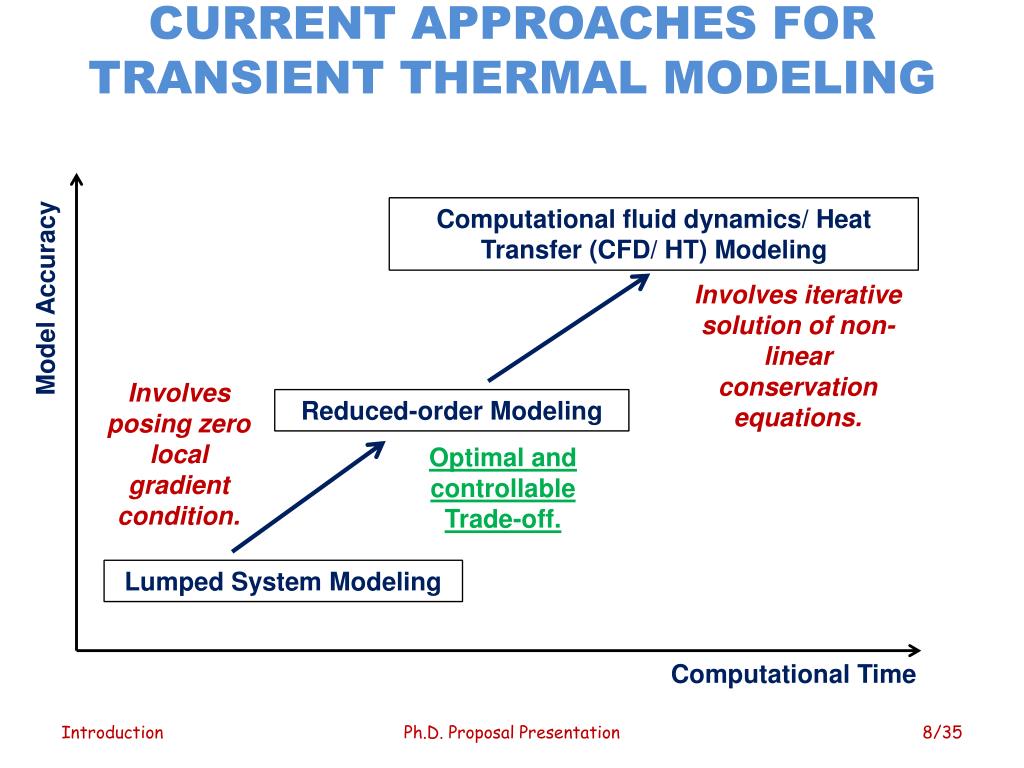 CURRENT APPROACHES FOR TRANSIENT THERMAL MODELING

Model Accuracy

Computational fluid dynamics/ Heat Transfer (CFD/ HT) Modeling

Involves iterative solution of non-linear conservation equations.

Involves posing zero local gradient condition.

Reduced-order Modeling

Optimal and controllable Trade-off.

Lumped System Modeling

Computational Time

Introduction

Ph.D. Proposal Presentation

8/35